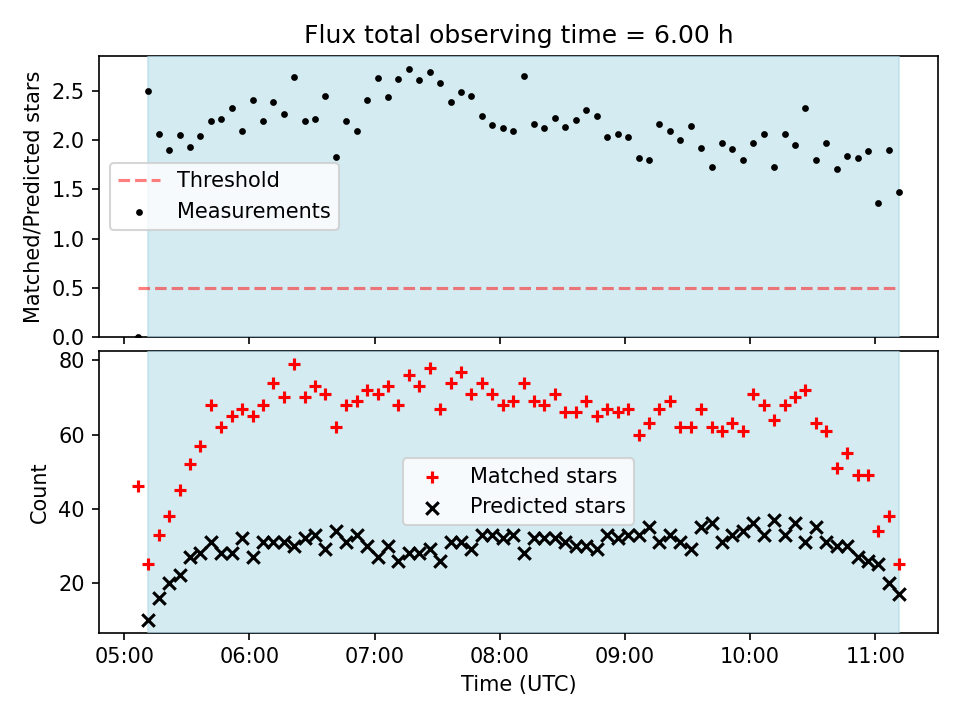 Flux total observing time = 6.00 h

Matched/Predicted stars

2.5
2.0
1.5
1.0
0.5
0.0

Threshold
Measurements

Count

80
60
40
20

Matched stars
Predicted stars

05:00 06:00 07:00 08:00 09:00 10:00 11:00

Time (UTC)